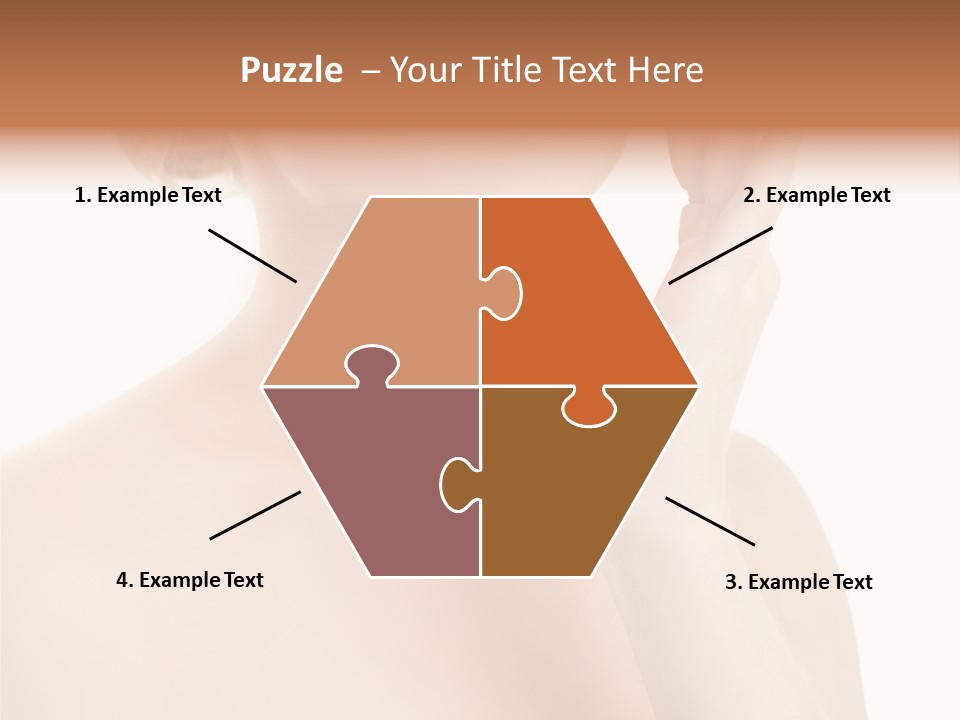 Puzzle – Your Title Text Here

1. Example Text

2. Example Text

4. Example Text

3. Example Text